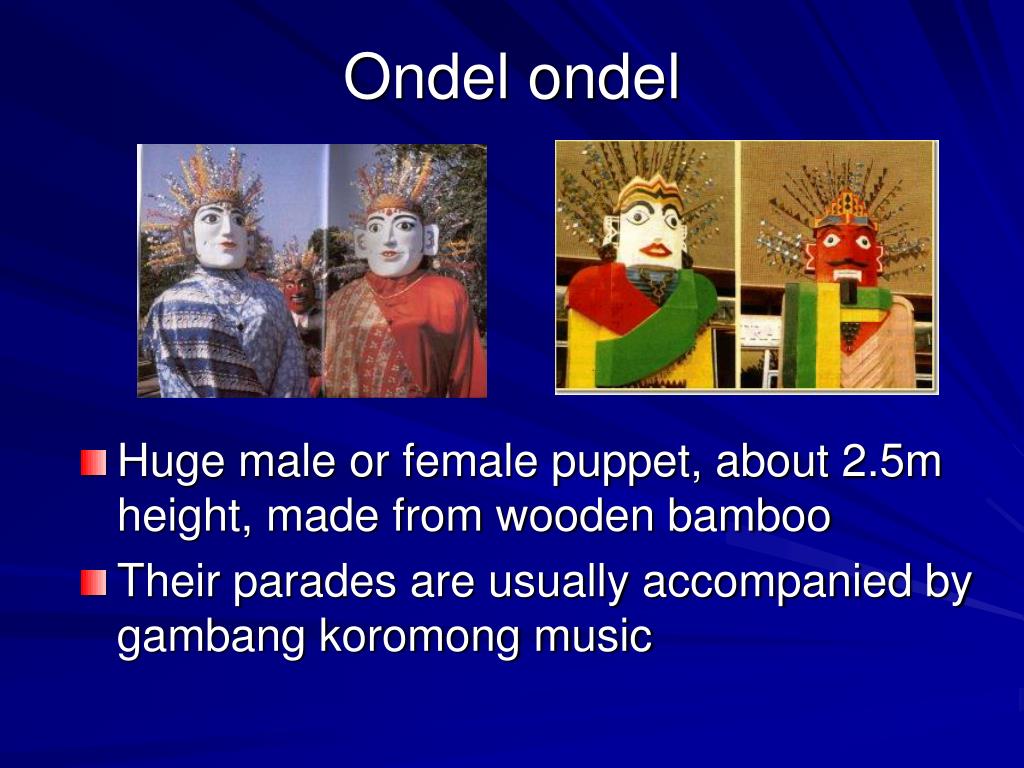 Ondel ondel

Huge male or female puppet, about 2.5m height, made from wooden bamboo

Their parades are usually accompanied by gambang koromong music